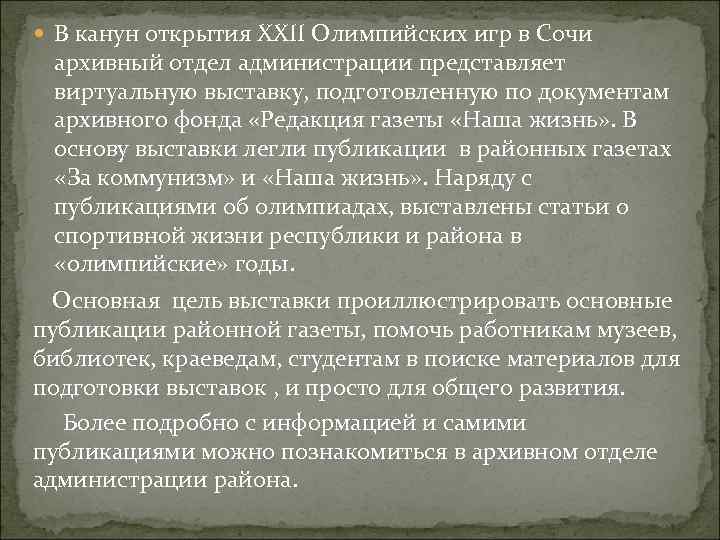 В канун открытия XXII Олимпийских игр в Сочи архивный отдел администрации представляет виртуальную выставку, подготовленную по документам архивного фонда «Редакция газеты «Наша жизнь». В основу выставки легли публикации в районных газетах «За коммунизм» и «Наша жизнь». Наряду с публикациями об олимпиадах, выставлены статьи о спортивной жизни республики и района в «олимпийские» годы.

Основная цель выставки проиллюстрировать основные публикации районной газеты, помочь работникам музеев, библиотек, краеведам, студентам в поиске материалов для подготовки выставок , и просто для общего развития.

Более подробно с информацией и самими публикациями можно познакомиться в архивном отделе администрации района.